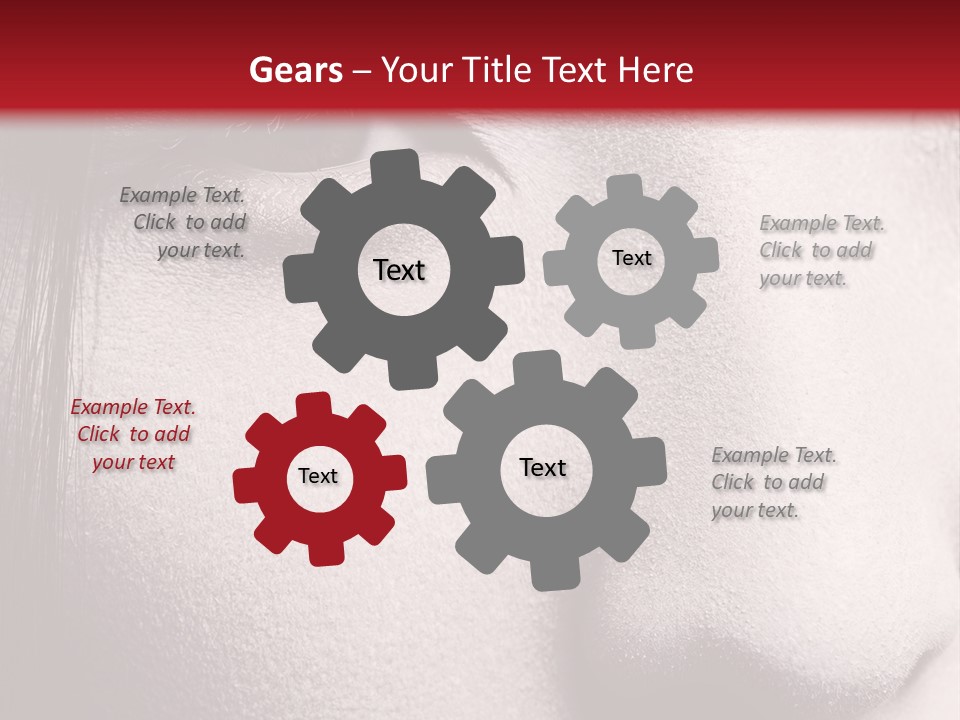 Gears – Your Title Text Here

Example Text. Click to add your text.

Text

Text

Example Text. Click to add your text.

Example Text. Click to add your text

Text

Text

Example Text. Click to add your text.